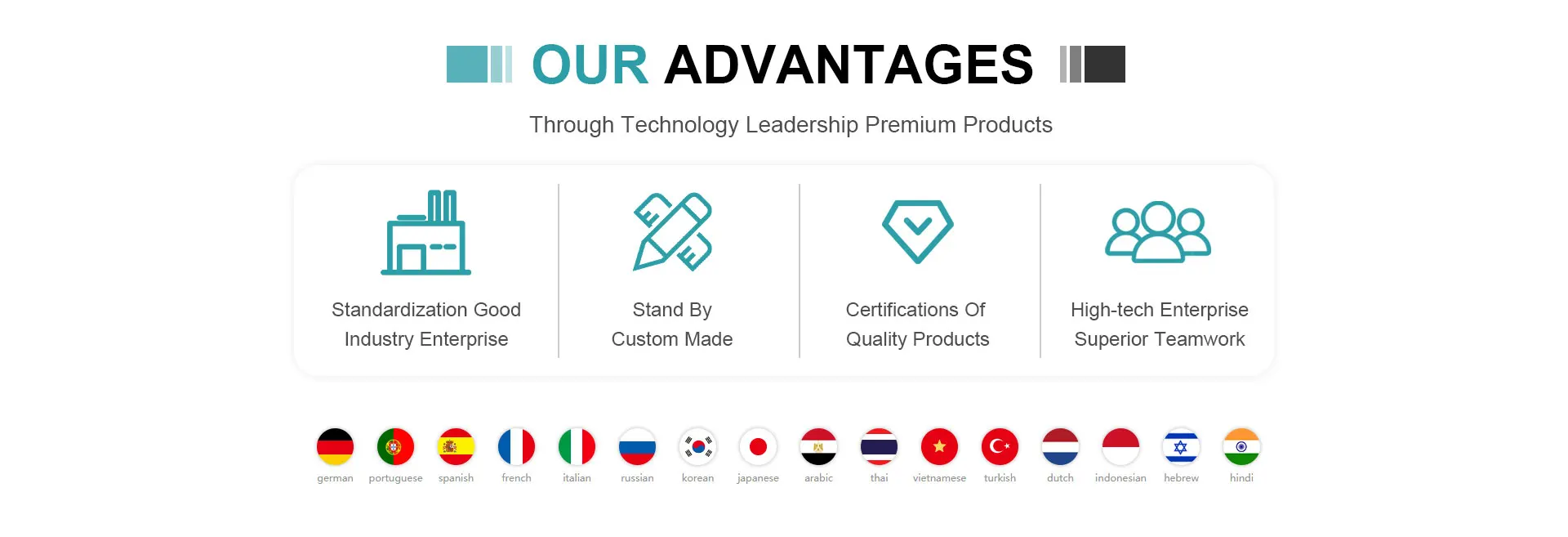 OUR ADVANTAGES

Through Technology Leadership Premium Products

Standardization Good Industry Enterprise

Stand By Custom Made

Certifications Of Quality Products

High-tech Enterprise Superior Teamwork

german portuguese spanish french italian russian korean japanese arabic thai vietnamese turkish dutch indonesian hebrew hindi